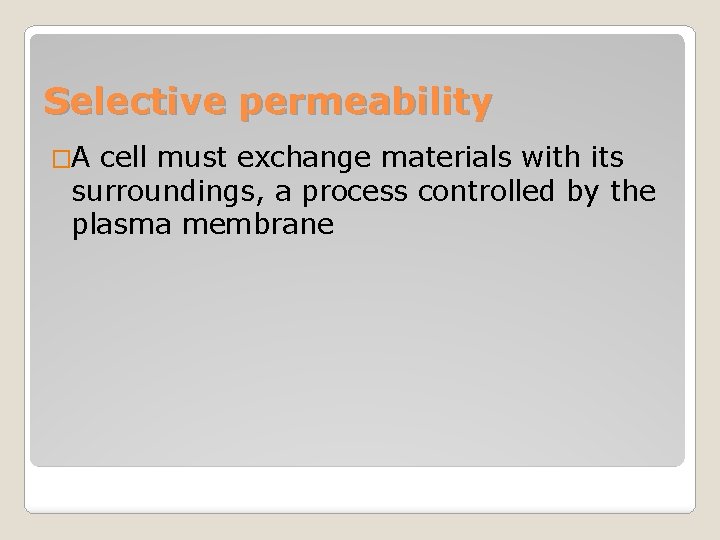 Selective permeability

□A cell must exchange materials with its surroundings, a process controlled by the plasma membrane